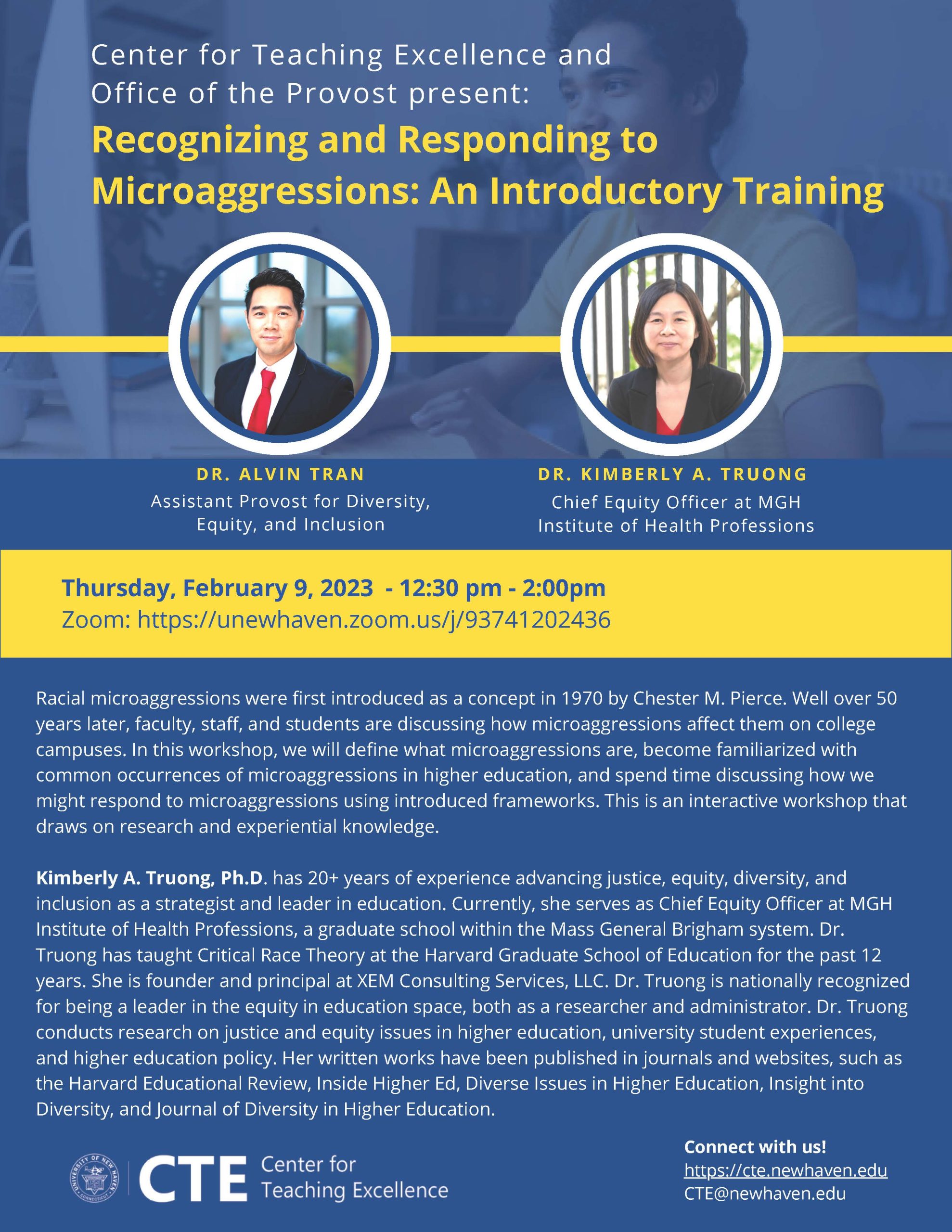 Center for Teaching Excellence and Office of the Provost present:

Recognizing and Responding to Microaggressions: An Introductory Training

DR. ALVIN TRAN
Assistant Provost for Diversity, Equity, and Inclusion

DR. KIMBERLY A. TRUONG
Chief Equity Officer at MGH Institute of Health Professions

Thursday, February 9, 2023 - 12:30 pm - 2:00pm
Zoom: https://unewhaven.zoom.us/j/93741202436

Racial microaggressions were first introduced as a concept in 1970 by Chester M. Pierce. Well over 50 years later, faculty, staff, and students are discussing how microaggressions affect them on college campuses. In this workshop, we will define what microaggressions are, become familiarized with common occurrences of microaggressions in higher education, and spend time discussing how we might respond to microaggressions using introduced frameworks. This is an interactive workshop that draws on research and experiential knowledge.

Kimberly A. Truong, Ph.D. has 20+ years of experience advancing justice, equity, diversity, and inclusion as a strategist and leader in education. Currently, she serves as Chief Equity Officer at MGH Institute of Health Professions, a graduate school within the Mass General Brigham system. Dr. Truong has taught Critical Race Theory at the Harvard Graduate School of Education for the past 12 years. She is founder and principal at XEM Consulting Services, LLC. Dr. Truong is nationally recognized for being a leader in the equity in education space, both as a researcher and administrator. Dr. Truong conducts research on justice and equity issues in higher education, university student experiences, and higher education policy. Her written works have been published in journals and websites, such as the Harvard Educational Review, Inside Higher Ed, Diverse Issues in Higher Education, Insight into Diversity, and Journal of Diversity in Higher Education.

UNIVERSITY OF NEW HAVEN CONNECTICUT
CTE Center for Teaching Excellence

Connect with us!
https://cte.newhaven.edu
CTE@newhaven.edu